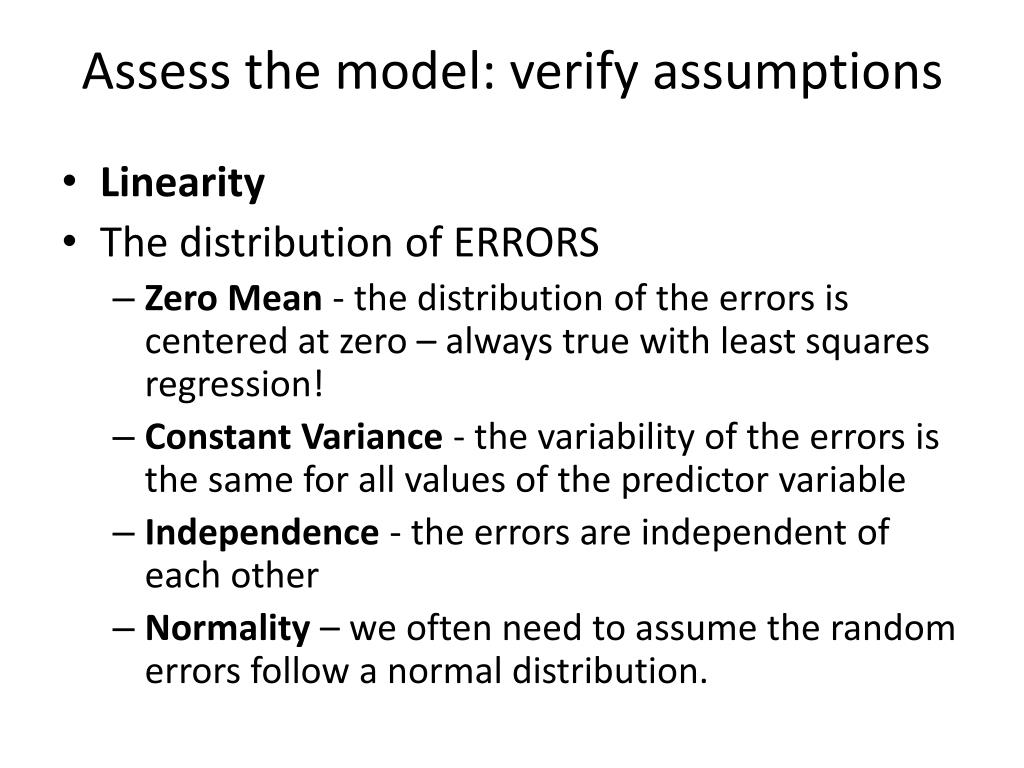 Assess the model: verify assumptions

• Linearity
• The distribution of ERRORS
– Zero Mean - the distribution of the errors is centered at zero – always true with least squares regression!
– Constant Variance - the variability of the errors is the same for all values of the predictor variable
– Independence - the errors are independent of each other
– Normality – we often need to assume the random errors follow a normal distribution.